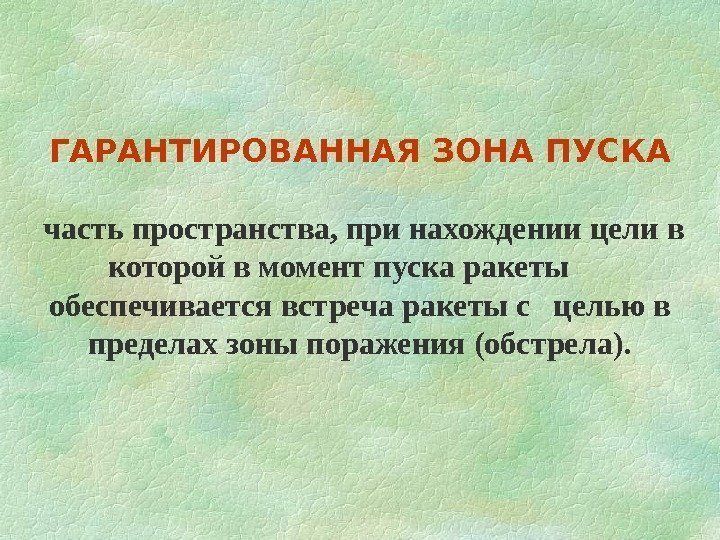 ГАРАНТИРОВАННАЯ ЗОНА ПУСКА

часть пространства, при нахождении цели в которой в момент пуска ракеты обеспечивается встреча ракеты с целью в пределах зоны поражения (обстрела).